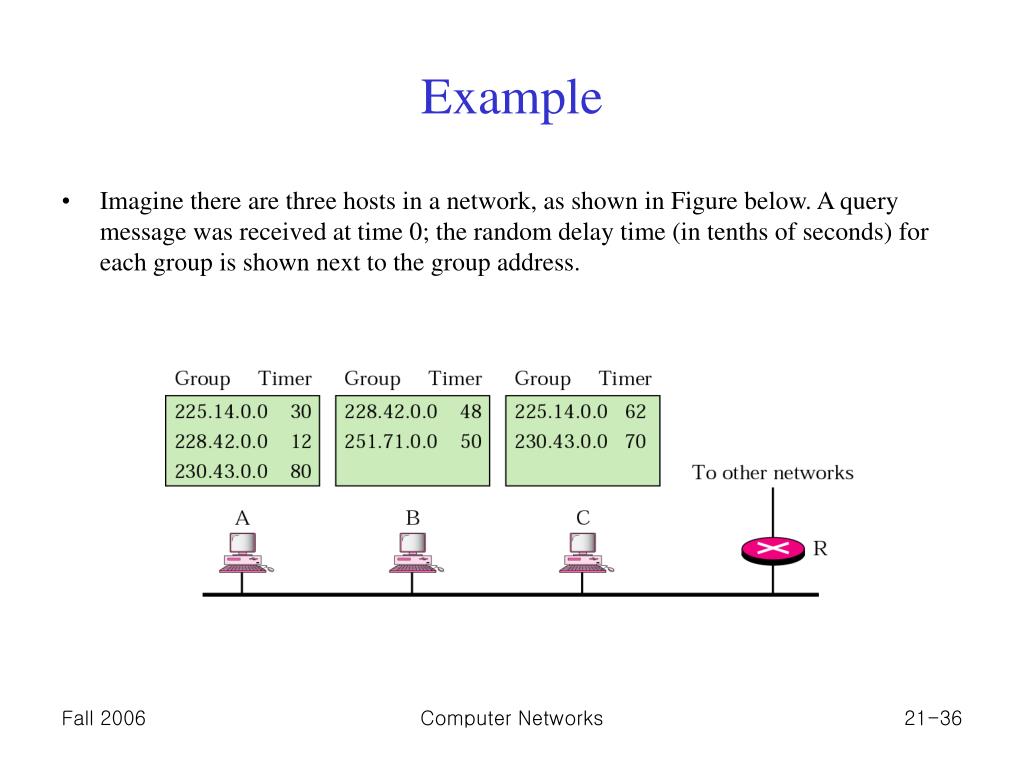 Example

• Imagine there are three hosts in a network, as shown in Figure below. A query message was received at time 0; the random delay time (in tenths of seconds) for each group is shown next to the group address.

| Group | Timer |
|---|---|
| 225.14.0.0 | 30 |
| 228.42.0.0 | 12 |
| 230.43.0.0 | 80 |

| Group | Timer |
|---|---|
| 228.42.0.0 | 48 |
| 251.71.0.0 | 50 |

| Group | Timer |
|---|---|
| 225.14.0.0 | 62 |
| 230.43.0.0 | 70 |

To other networks

A

B

C

R

Fall 2006

Computer Networks

21-36